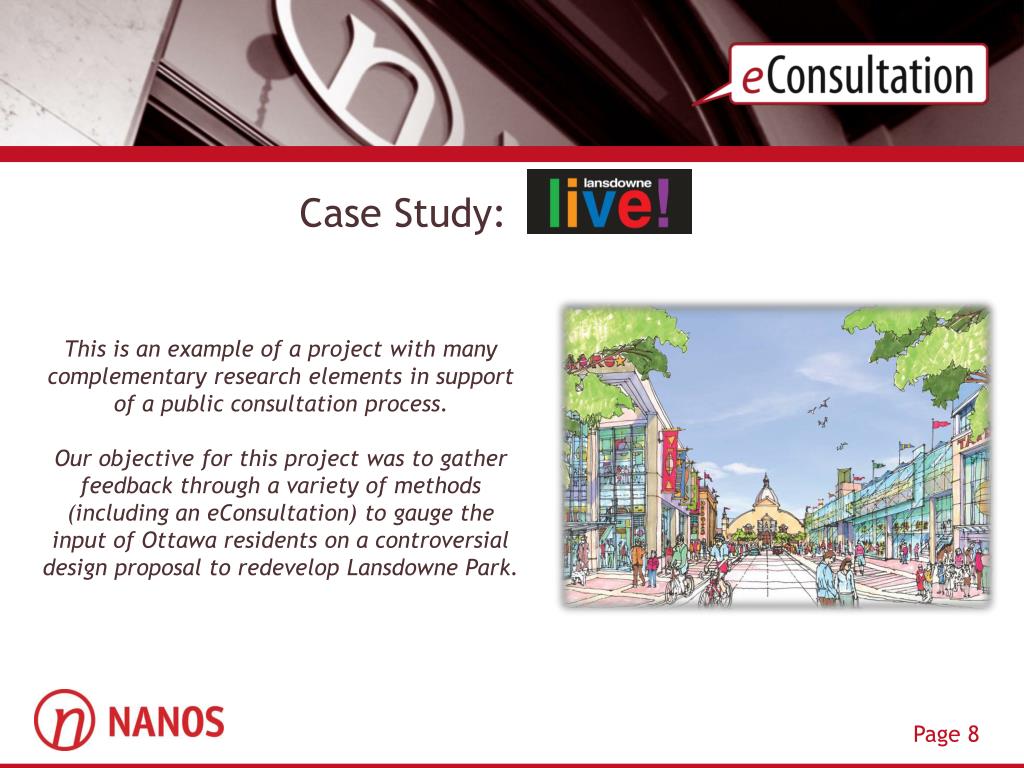 eConsultation

Case Study: lansdowne live!

This is an example of a project with many complementary research elements in support of a public consultation process.

Our objective for this project was to gather feedback through a variety of methods (including an eConsultation) to gauge the input of Ottawa residents on a controversial design proposal to redevelop Lansdowne Park.

NANOS

Page 8